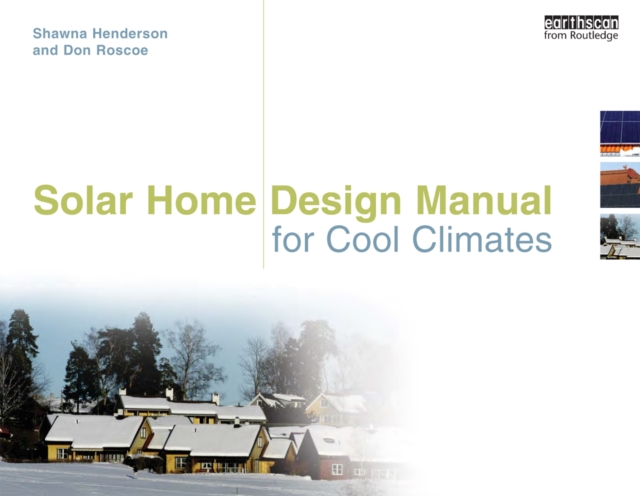 Shawna Henderson
and Don Roscoe

earthscan
from Routledge

Solar Home Design Manual
for Cool Climates